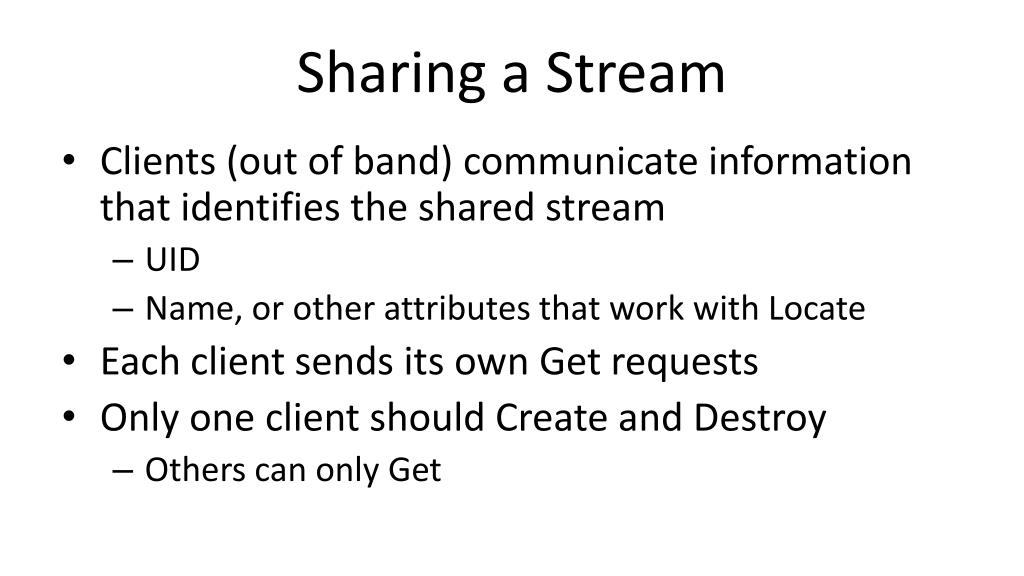 Sharing a Stream

• Clients (out of band) communicate information that identifies the shared stream
– UID
– Name, or other attributes that work with Locate
• Each client sends its own Get requests
• Only one client should Create and Destroy
– Others can only Get